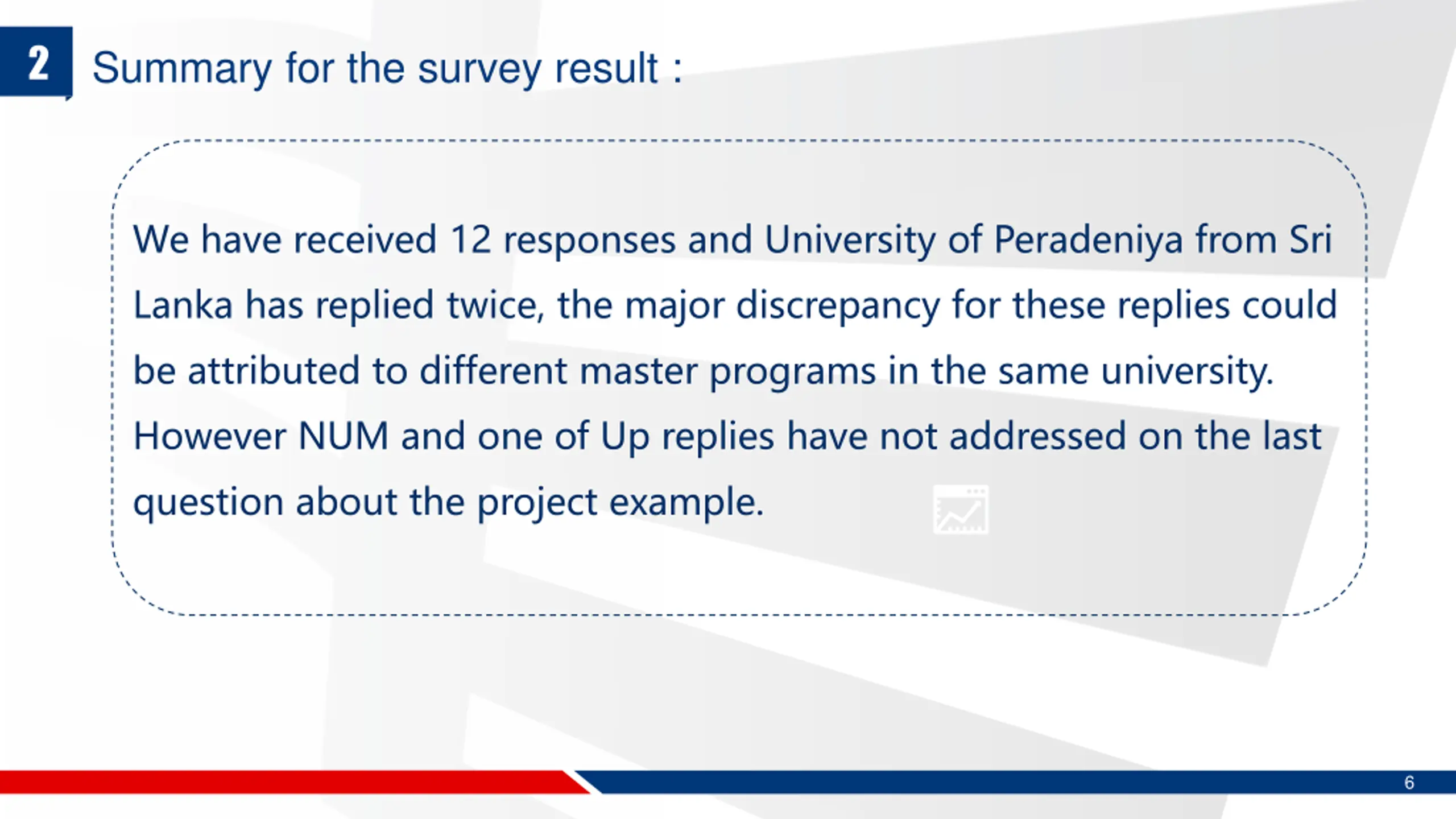 2 Summary for the survey result :

We have received 12 responses and University of Peradeniya from Sri Lanka has replied twice, the major discrepancy for these replies could be attributed to different master programs in the same university. However NUM and one of Up replies have not addressed on the last question about the project example.

6